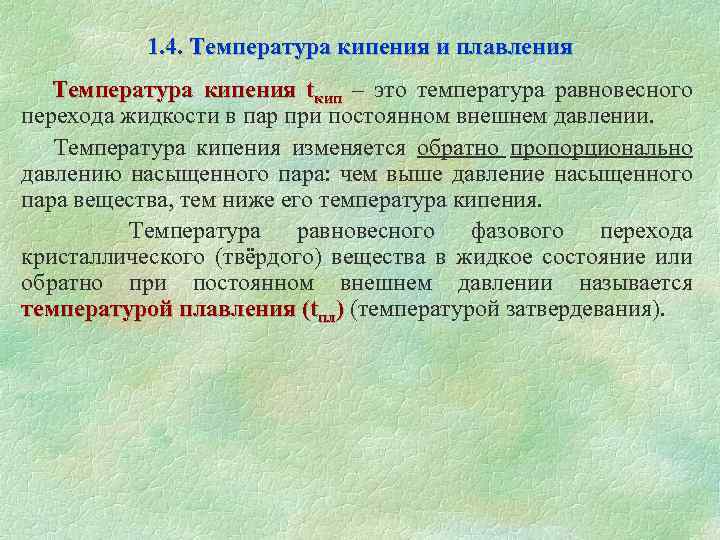 1.4. Температура кипения и плавления

Температура кипения $t_{кип}$ – это температура равновесного перехода жидкости в пар при постоянном внешнем давлении.

Температура кипения изменяется обратно пропорционально давлению насыщенного пара: чем выше давление насыщенного пара вещества, тем ниже его температура кипения.

Температура равновесного фазового перехода кристаллического (твёрдого) вещества в жидкое состояние или обратно при постоянном внешнем давлении называется температурой плавления ($t_{пл}$) (температурой затвердевания).